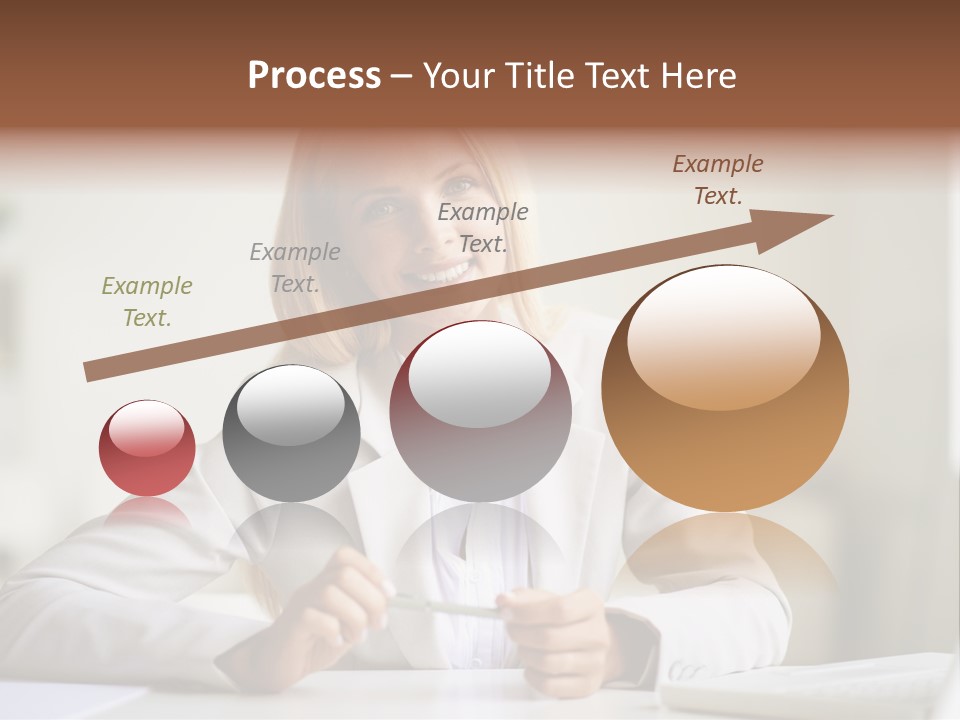 Process – Your Title Text Here

Example Text.

Example Text.

Example Text.

Example Text.